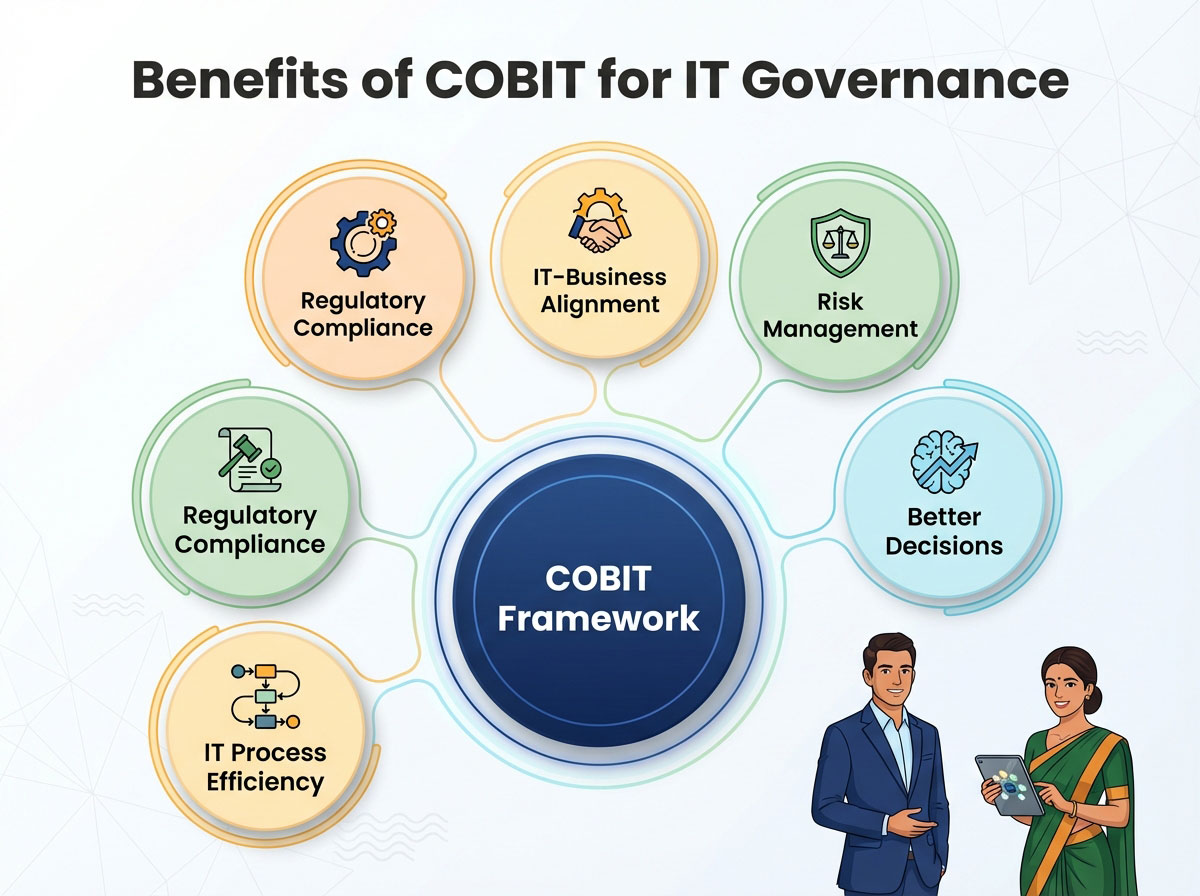 Benefits of COBIT for IT Governance

Regulatory Compliance

IT-Business Alignment

Risk Management

Regulatory Compliance

Better Decisions

COBIT Framework

IT Process Efficiency